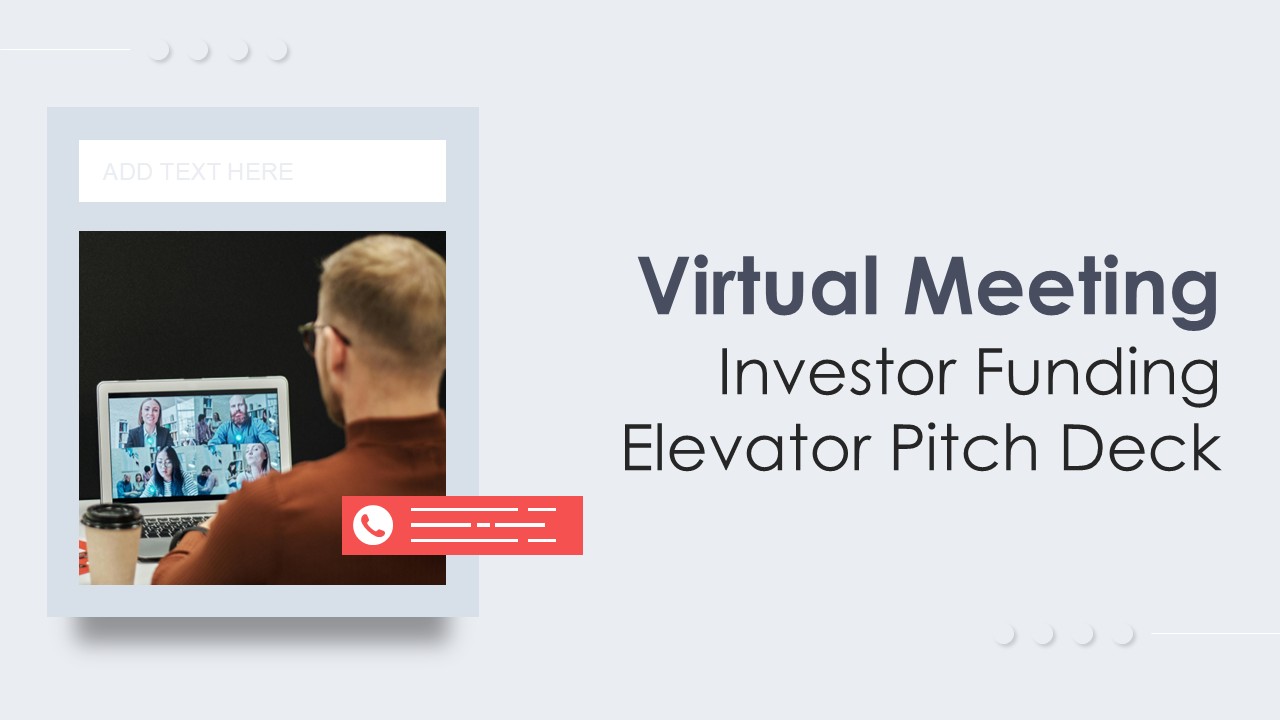 ADD TEXT HERE

Virtual Meeting
Investor Funding
Elevator Pitch Deck